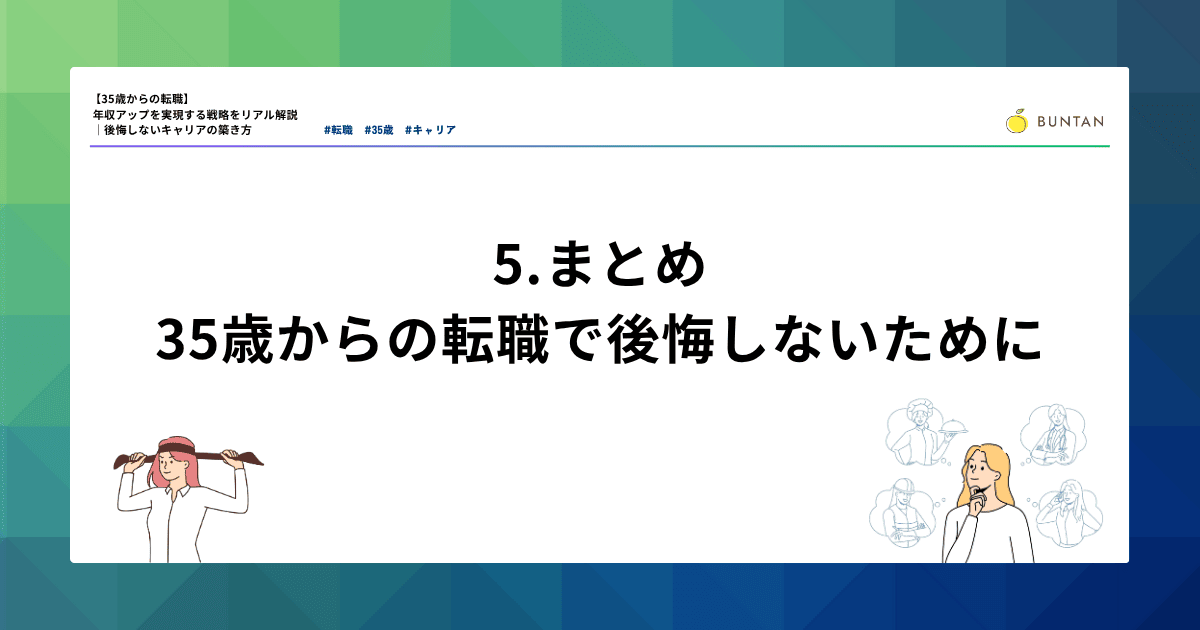 【35歳からの転職】
年収アップを実現する戦略をリアル解説
｜後悔しないキャリアの築き方

#転職　#35歳　#キャリア

BUNTAN

5.まとめ
35歳からの転職で後悔しないために